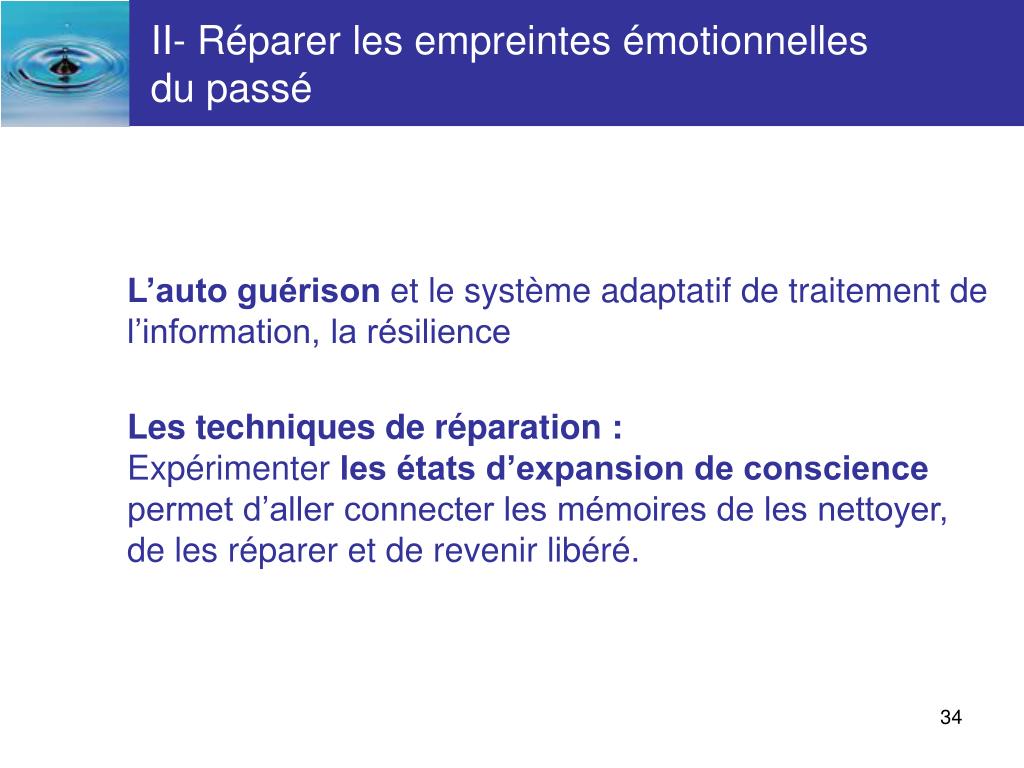 II- Réparer les empreintes émotionnelles du passé

L’auto guérison et le système adaptatif de traitement de l’information, la résilience

Les techniques de réparation :
Expérimenter les états d’expansion de conscience permet d’aller connecter les mémoires de les nettoyer, de les réparer et de revenir libéré.

34